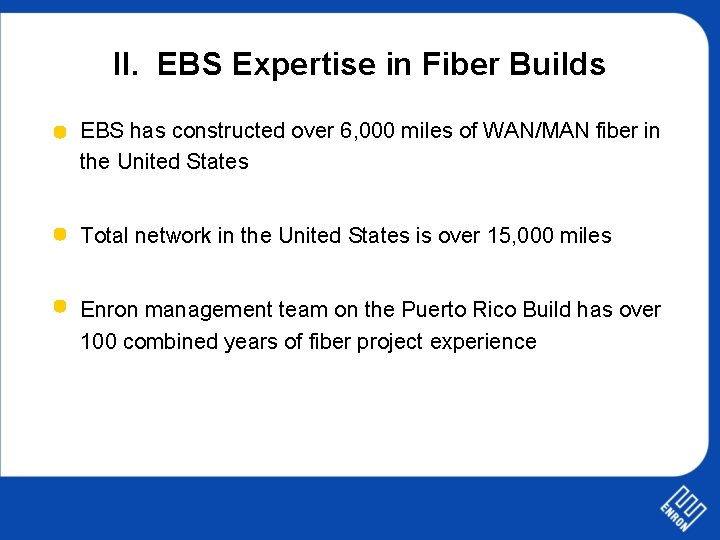 II. EBS Expertise in Fiber Builds

EBS has constructed over 6,000 miles of WAN/MAN fiber in the United States

Total network in the United States is over 15,000 miles

Enron management team on the Puerto Rico Build has over 100 combined years of fiber project experience

ENRON